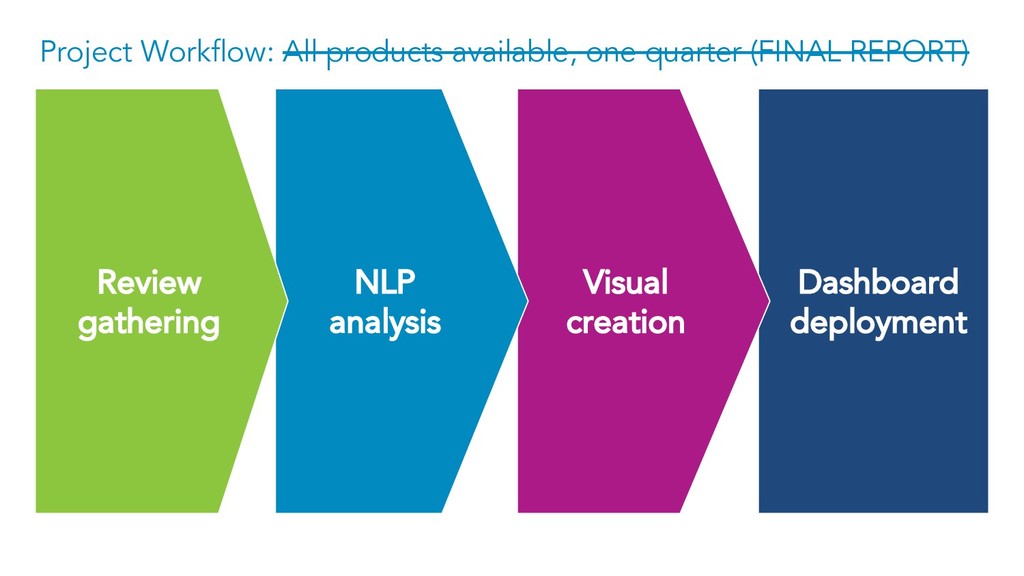 Project Workflow: ~~All products available, one quarter (FINAL REPORT)~~

Review gathering

NLP analysis

Visual creation

Dashboard deployment